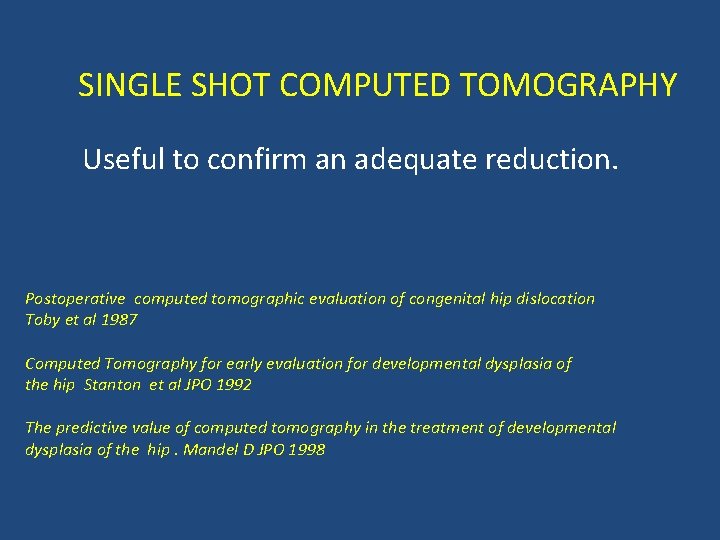 SINGLE SHOT COMPUTED TOMOGRAPHY

Useful to confirm an adequate reduction.

Postoperative computed tomographic evaluation of congenital hip dislocation Toby et al 1987

Computed Tomography for early evaluation for developmental dysplasia of the hip Stanton et al JPO 1992

The predictive value of computed tomography in the treatment of developmental dysplasia of the hip . Mandel D JPO 1998